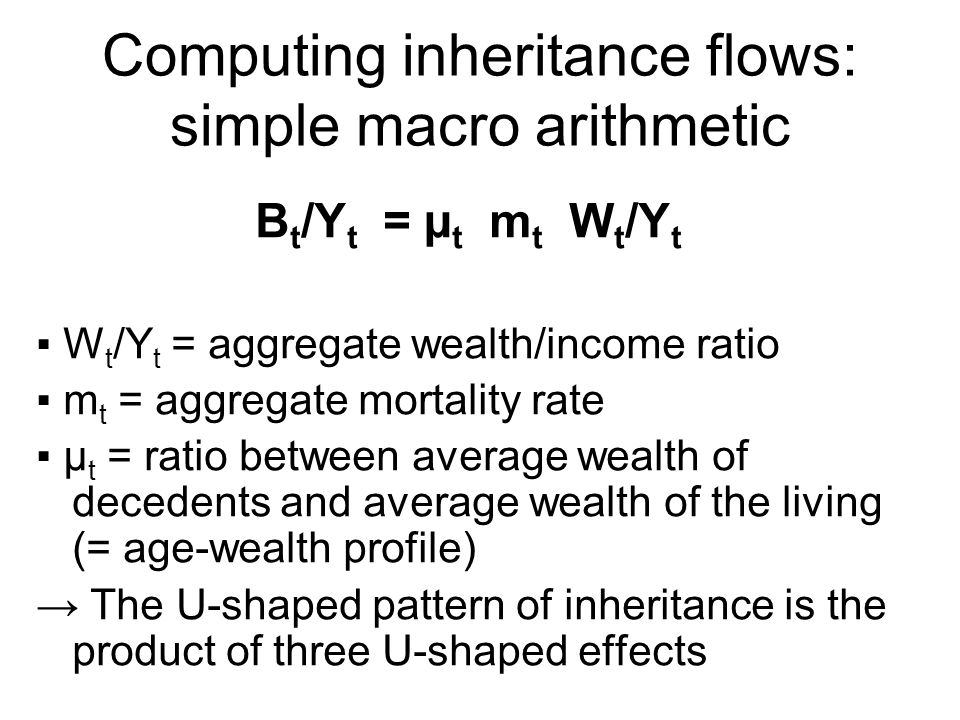 Computing inheritance flows: simple macro arithmetic

$B_t/Y_t = \mu_t \; m_t \; W_t/Y_t$

▪ $W_t/Y_t$ = aggregate wealth/income ratio
▪ $m_t$ = aggregate mortality rate
▪ $\mu_t$ = ratio between average wealth of decedents and average wealth of the living (= age-wealth profile)
→ The U-shaped pattern of inheritance is the product of three U-shaped effects